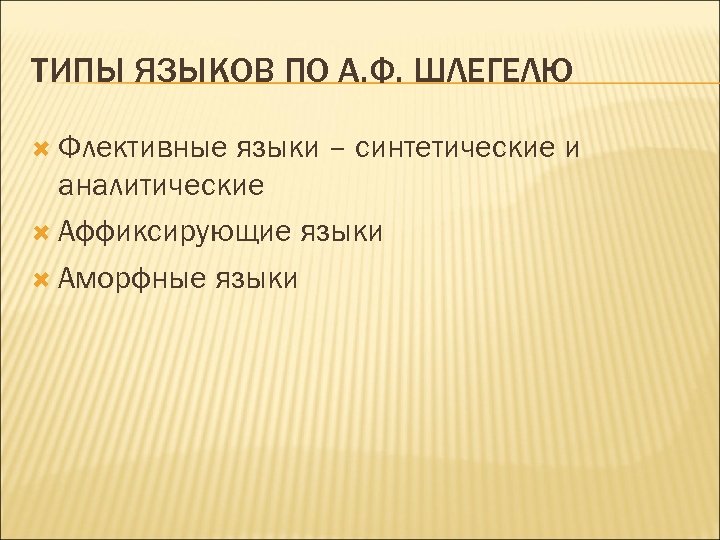 ТИПЫ ЯЗЫКОВ ПО А.Ф. ШЛЕГЕЛЮ

Флективные языки – синтетические и аналитические
Аффиксирующие языки
Аморфные языки